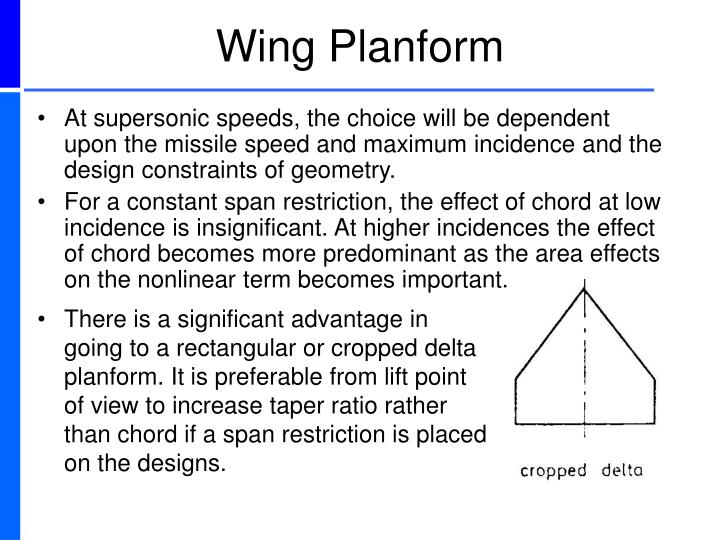 Wing Planform

• At supersonic speeds, the choice will be dependent upon the missile speed and maximum incidence and the design constraints of geometry.

• For a constant span restriction, the effect of chord at low incidence is insignificant. At higher incidences the effect of chord becomes more predominant as the area effects on the nonlinear term becomes important.

• There is a significant advantage in going to a rectangular or cropped delta planform. It is preferable from lift point of view to increase taper ratio rather than chord if a span restriction is placed on the designs.

cropped delta